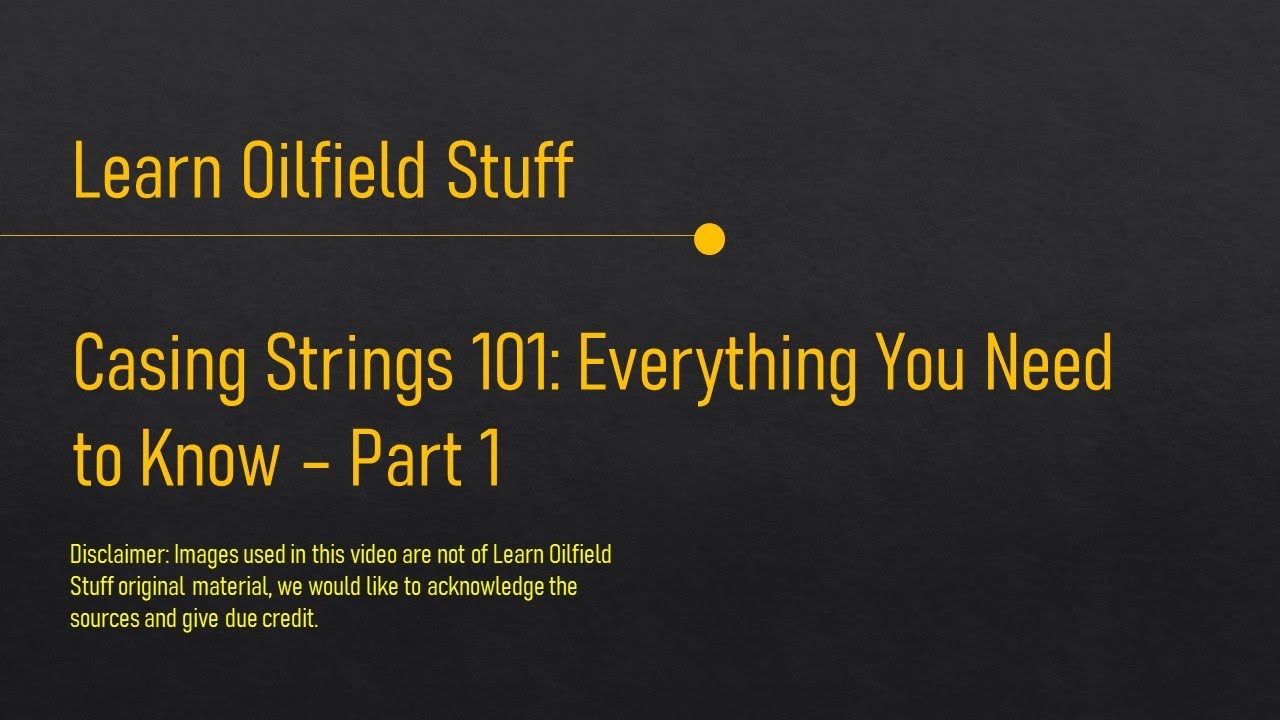 Learn Oilfield Stuff

Casing Strings 101: Everything You Need to Know – Part 1

Disclaimer: Images used in this video are not of Learn Oilfield Stuff original material, we would like to acknowledge the sources and give due credit.